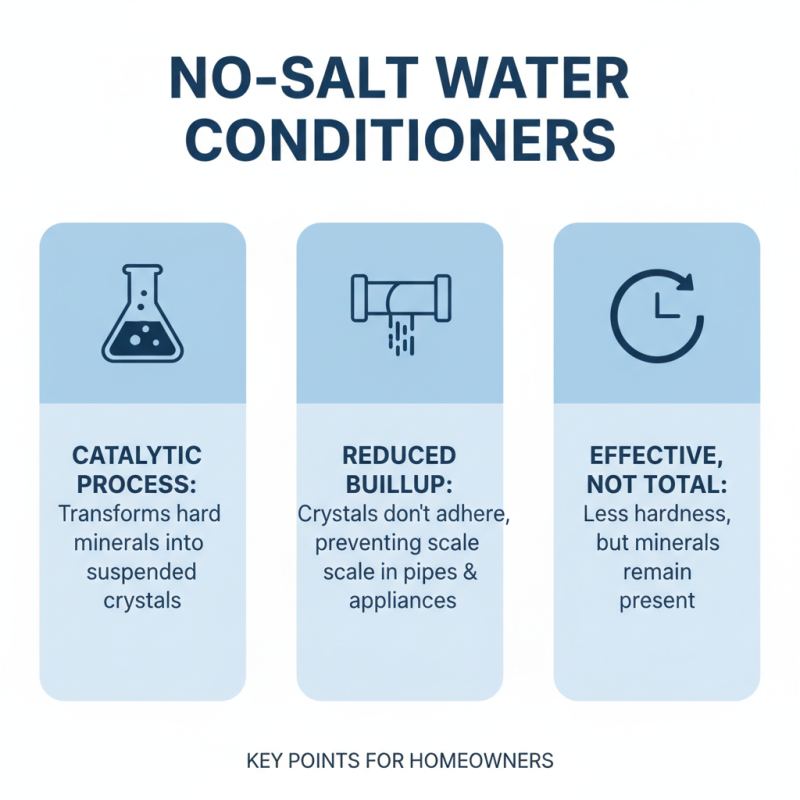 NO-SALT WATER CONDITIONERS

CATALYTIC PROCESS: Transforms hard minerals into suspended crystals

REDUCED BUILLUP: Crystals don't adhere, preventing scale scale in pipes & appliances

EFFECTIVE, NOT TOTAL: Less hardness, but minerals remain present

KEY POINTS FOR HOMEOWNERS